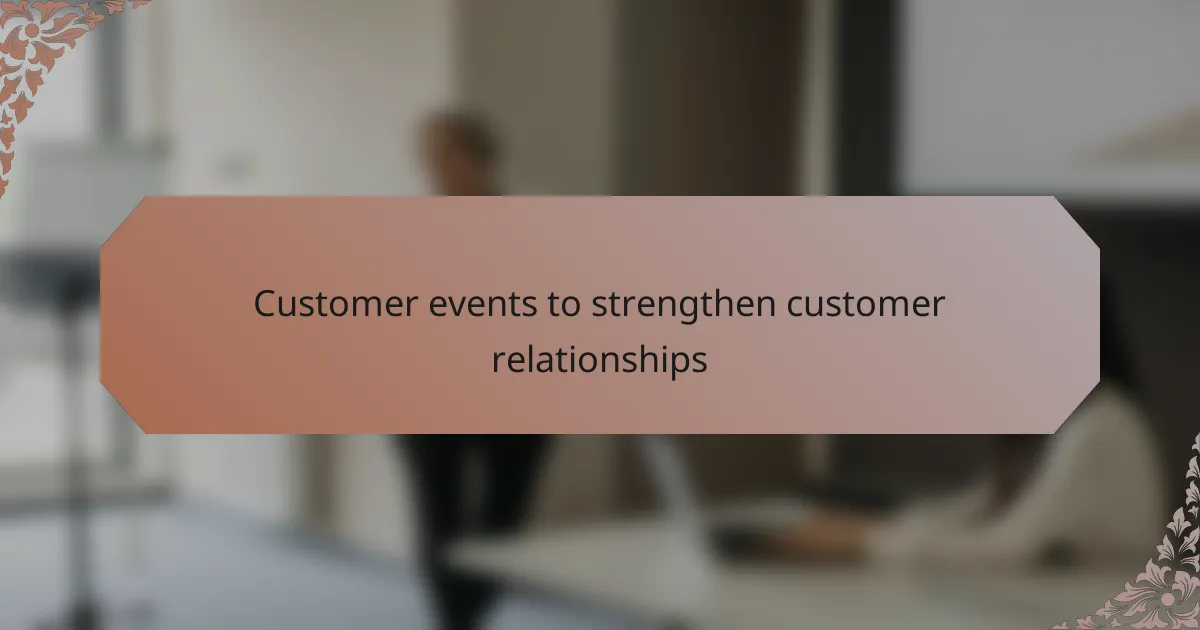 Customer events to strengthen customer relationships